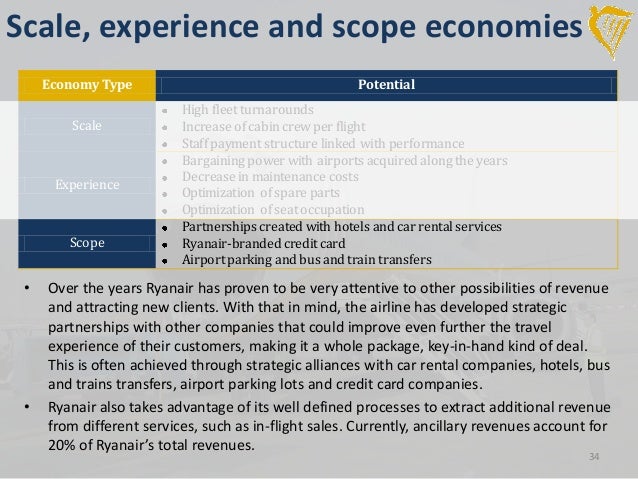 Scale, experience and scope economies

| Economy Type | Potential |
|---|---|
| Scale | • High fleet turnarounds<br>• Increase of cabin crew per flight<br>• Staff payment structure linked with performance |
| Experience | • Bargaining power with airports acquired along the years<br>• Decrease in maintenance costs<br>• Optimization of spare parts<br>• Optimization of seat occupation |
| Scope | • Partnerships created with hotels and car rental services<br>• Ryanair-branded credit card<br>• Airport parking and bus and train transfers |

• Over the years Ryanair has proven to be very attentive to other possibilities of revenue and attracting new clients. With that in mind, the airline has developed strategic partnerships with other companies that could improve even further the travel experience of their customers, making it a whole package, key-in-hand kind of deal. This is often achieved through strategic alliances with car rental companies, hotels, bus and trains transfers, airport parking lots and credit card companies.

• Ryanair also takes advantage of its well defined processes to extract additional revenue from different services, such as in-flight sales. Currently, ancillary revenues account for 20% of Ryanair's total revenues.

34